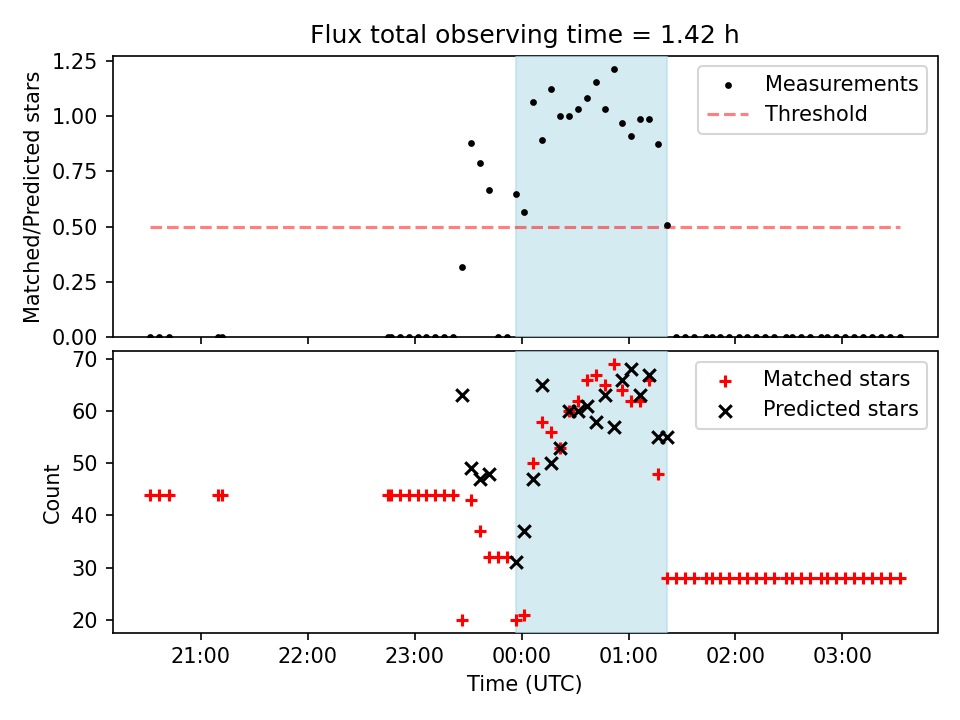 Flux total observing time = 1.42 h

Matched/Predicted stars

1.25
1.00
0.75
0.50
0.25
0.00

Measurements
Threshold

Count

70
60
50
40
30
20

Matched stars
Predicted stars

21:00
22:00
23:00
00:00
01:00
02:00
03:00

Time (UTC)